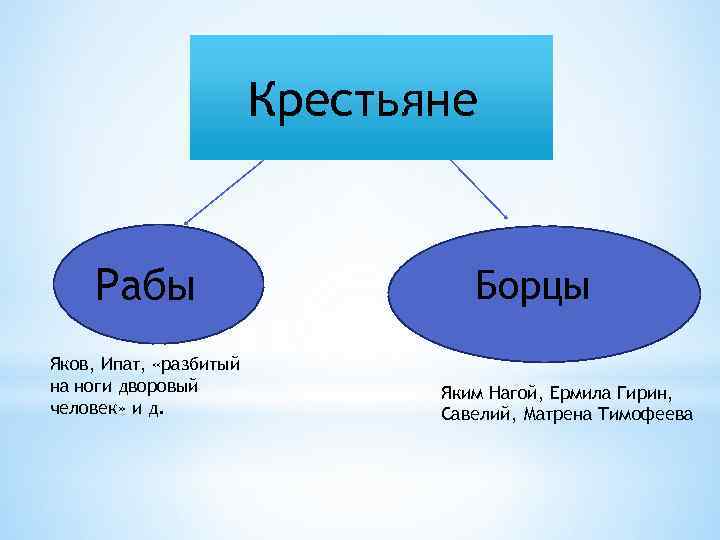 Крестьяне

Рабы

Борцы

Яков, Ипат, «разбитый на ноги дворовый человек» и д.

Яким Нагой, Ермила Гирин, Савелий, Матрена Тимофеева